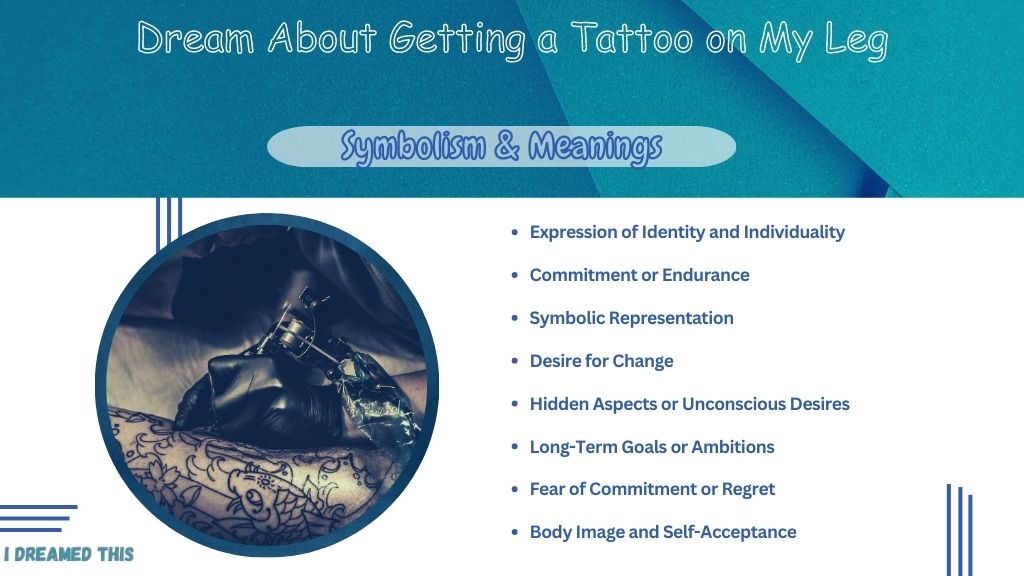 Dream About Getting a Tattoo on My Leg

Symbolism & Meanings

- Expression of Identity and Individuality
- Commitment or Endurance
- Symbolic Representation
- Desire for Change
- Hidden Aspects or Unconscious Desires
- Long-Term Goals or Ambitions
- Fear of Commitment or Regret
- Body Image and Self-Acceptance

I DREAMED THIS